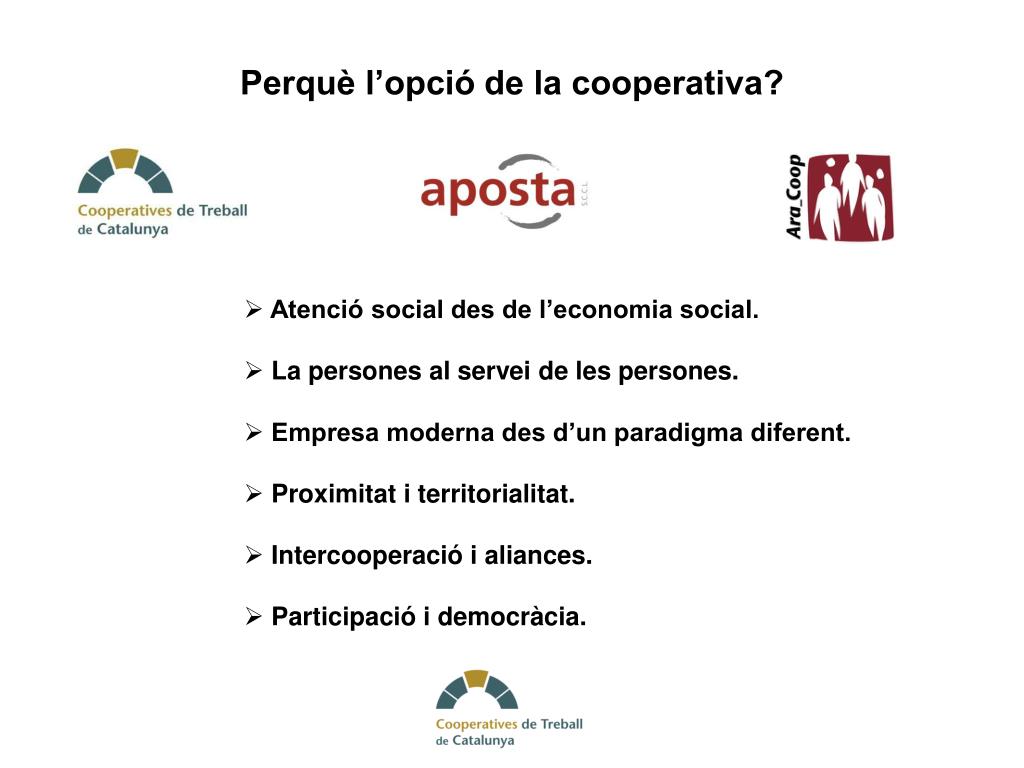 Perquè l’opció de la cooperativa?

Cooperatives de Treball de Catalunya

aposta S.C.C.L.

Ara_Coop

➢ Atenció social des de l’economia social.

➢ La persones al servei de les persones.

➢ Empresa moderna des d’un paradigma diferent.

➢ Proximitat i territorialitat.

➢ Intercooperació i aliances.

➢ Participació i democràcia.

Cooperatives de Treball de Catalunya